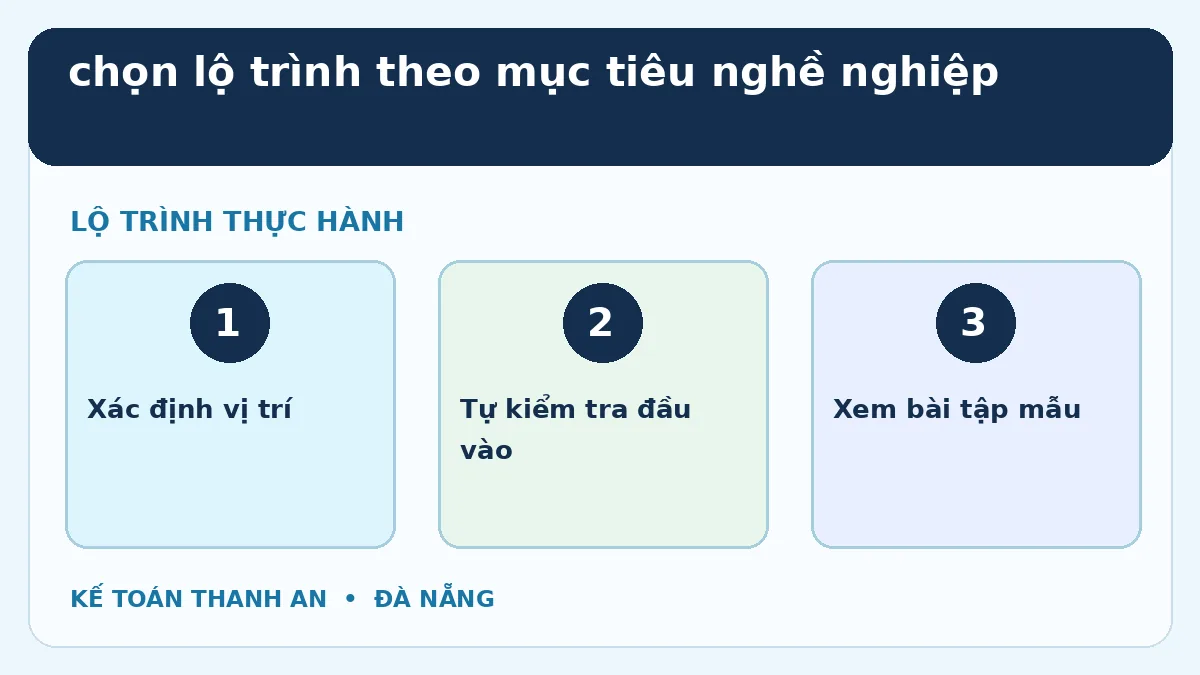 chọn lộ trình theo mục tiêu nghề nghiệp

LỘ TRÌNH THỰC HÀNH

1

Xác định vị trí

2

Tự kiểm tra đầu vào

3

Xem bài tập mẫu

KẾ TOÁN THANH AN • ĐÀ NẴNG